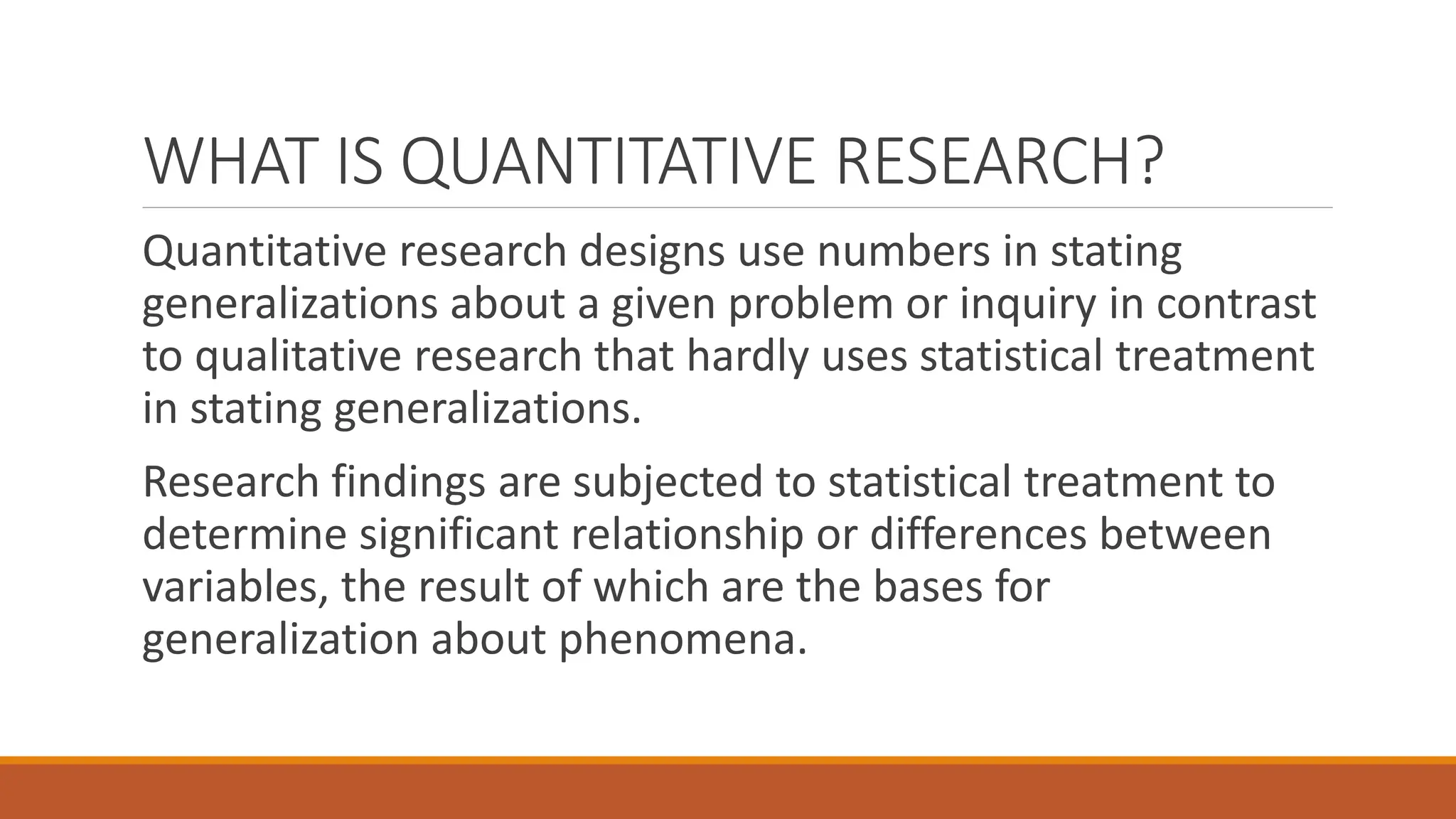 WHAT IS QUANTITATIVE RESEARCH?

Quantitative research designs use numbers in stating generalizations about a given problem or inquiry in contrast to qualitative research that hardly uses statistical treatment in stating generalizations.

Research findings are subjected to statistical treatment to determine significant relationship or differences between variables, the result of which are the bases for generalization about phenomena.